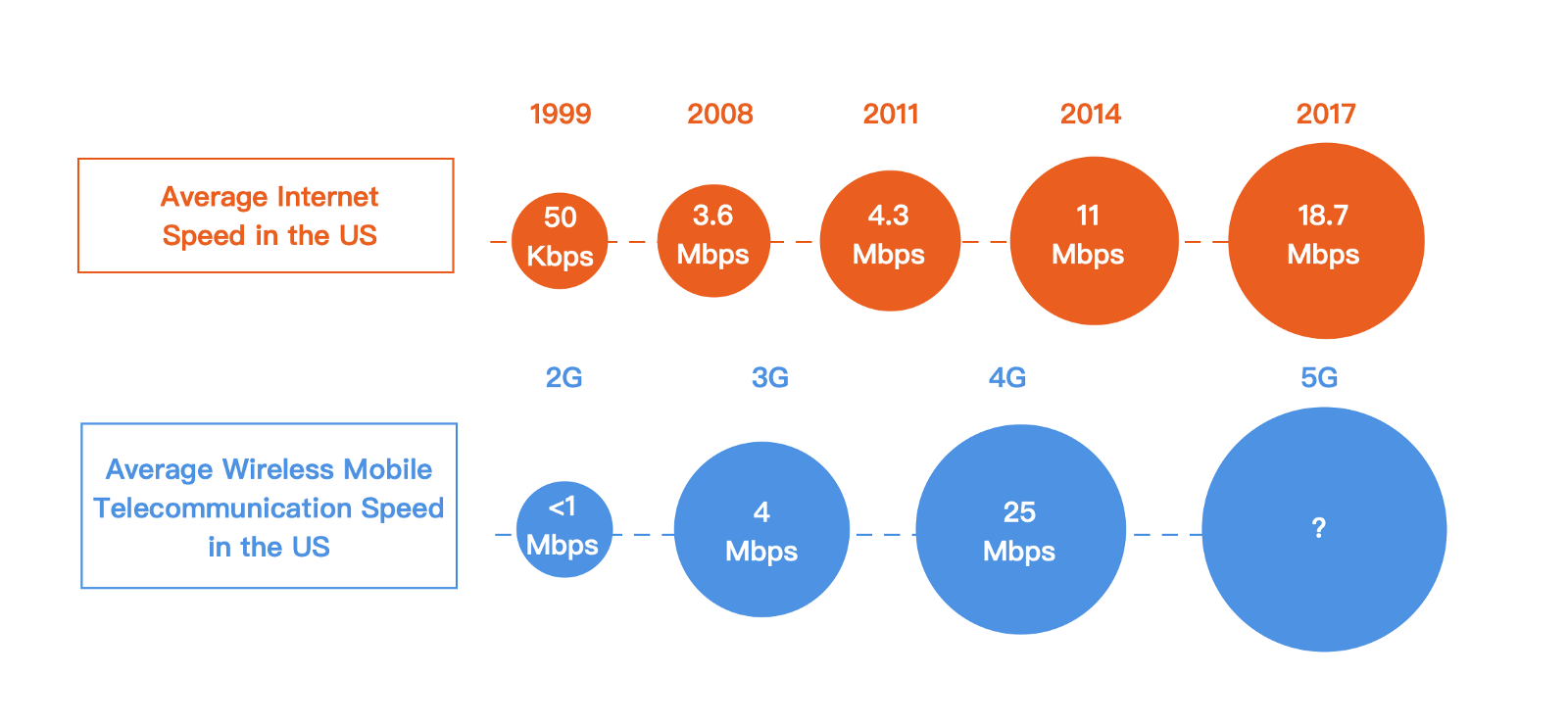 Average Internet Speed in the US

1999
50 Kbps

2008
3.6 Mbps

2011
4.3 Mbps

2014
11 Mbps

2017
18.7 Mbps

Average Wireless Mobile Telecommunication Speed in the US

2G
<1 Mbps

3G
4 Mbps

4G
25 Mbps

5G
?